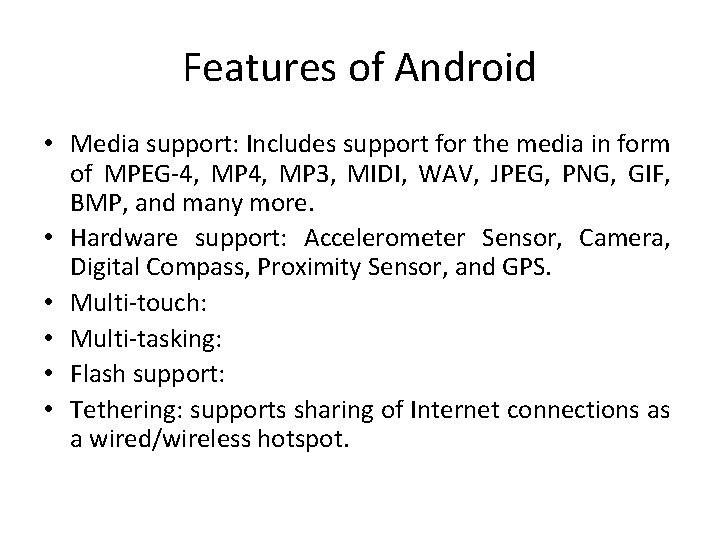 Features of Android

• Media support: Includes support for the media in form of MPEG-4, MP4, MP3, MIDI, WAV, JPEG, PNG, GIF, BMP, and many more.
• Hardware support: Accelerometer Sensor, Camera, Digital Compass, Proximity Sensor, and GPS.
• Multi-touch:
• Multi-tasking:
• Flash support:
• Tethering: supports sharing of Internet connections as a wired/wireless hotspot.